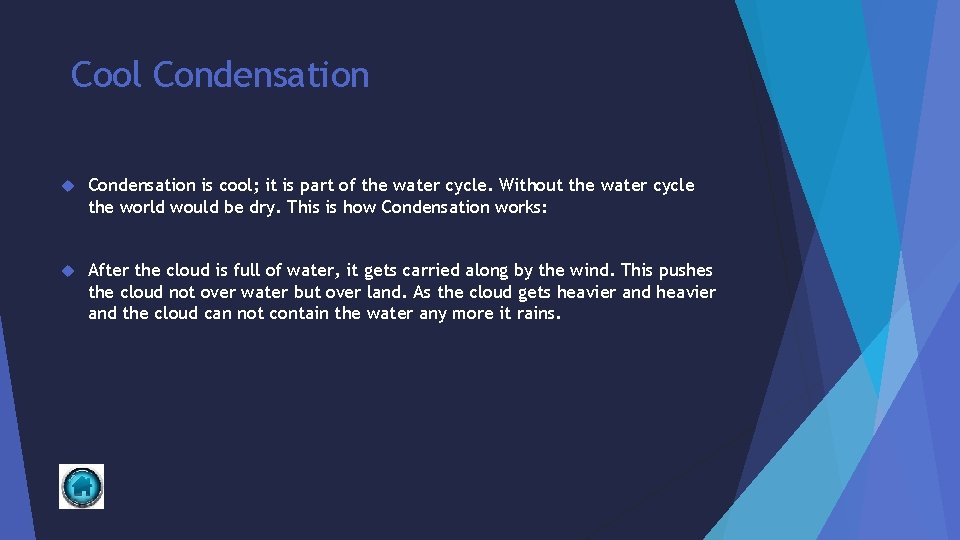 Cool Condensation

Condensation is cool; it is part of the water cycle. Without the water cycle the world would be dry. This is how Condensation works:

After the cloud is full of water, it gets carried along by the wind. This pushes the cloud not over water but over land. As the cloud gets heavier and heavier and the cloud can not contain the water any more it rains.